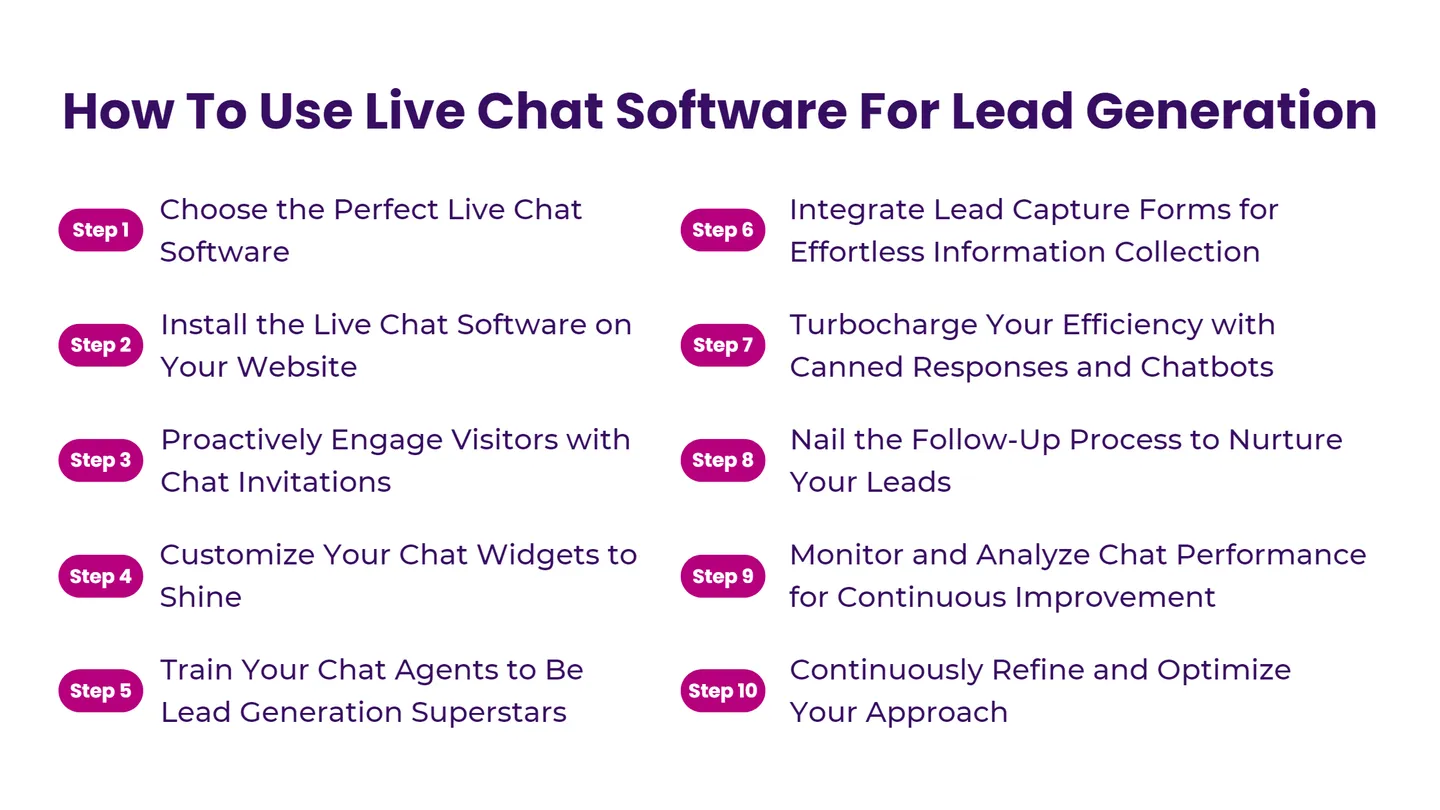 How To Use Live Chat Software For Lead Generation

Step 1 Choose the Perfect Live Chat Software

Step 2 Install the Live Chat Software on Your Website

Step 3 Proactively Engage Visitors with Chat Invitations

Step 4 Customize Your Chat Widgets to Shine

Step 5 Train Your Chat Agents to Be Lead Generation Superstars

Step 6 Integrate Lead Capture Forms for Effortless Information Collection

Step 7 Turbocharge Your Efficiency with Canned Responses and Chatbots

Step 8 Nail the Follow-Up Process to Nurture Your Leads

Step 9 Monitor and Analyze Chat Performance for Continuous Improvement

Step 10 Continuously Refine and Optimize Your Approach